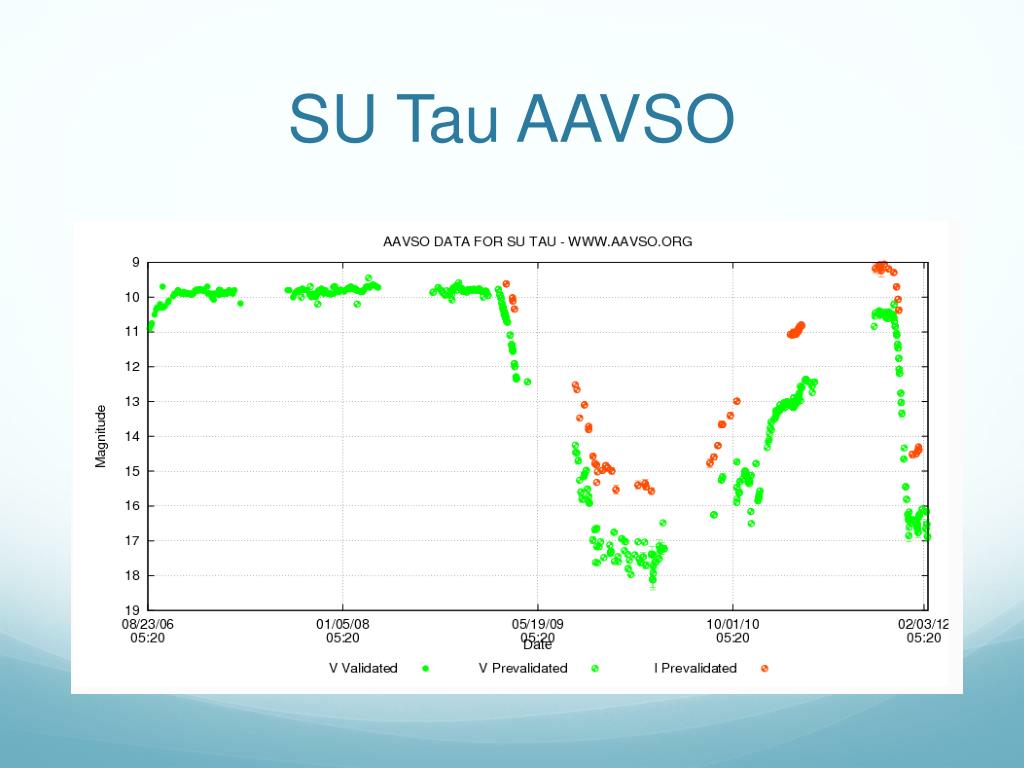 SU Tau AAVSO

AAVSO DATA FOR SU TAU - WWW.AAVSO.ORG

Magnitude

9
10
11
12
13
14
15
16
17
18
19

08/23/06 05:20
01/05/08 05:20
05/19/09 05:20
10/01/10 05:20
02/03/12 05:20

Date

V Validated
V Prevalidated
I Prevalidated